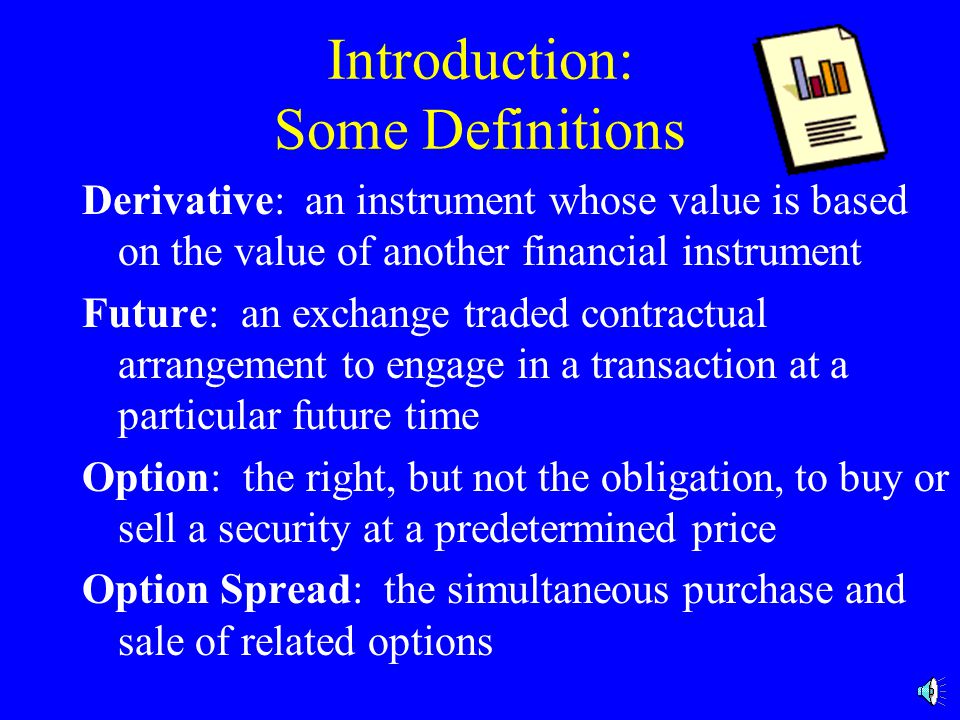 Introduction:
Some Definitions

Derivative: an instrument whose value is based on the value of another financial instrument

Future: an exchange traded contractual arrangement to engage in a transaction at a particular future time

Option: the right, but not the obligation, to buy or sell a security at a predetermined price

Option Spread: the simultaneous purchase and sale of related options